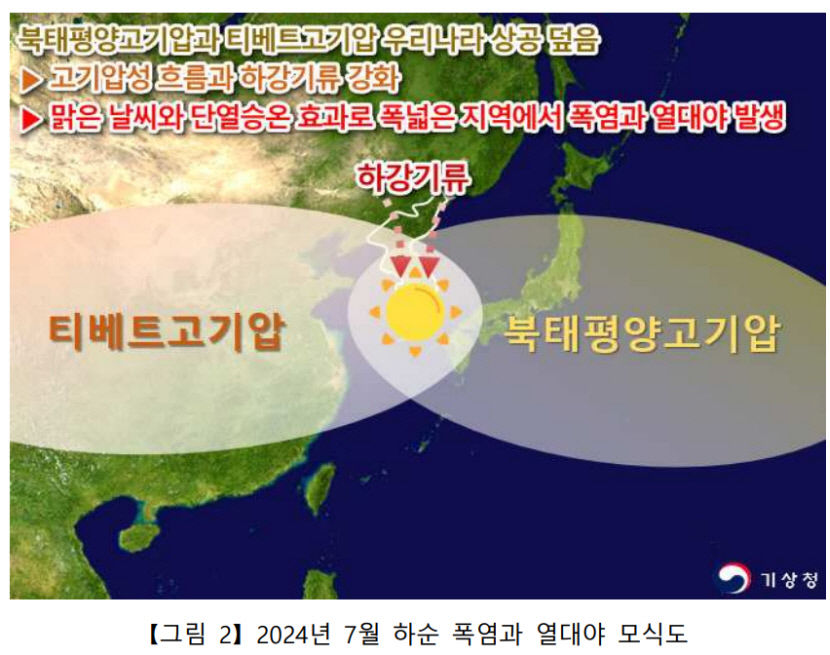 북태평양고기압과 티베트고기압 우리나라 상공 덮음
▶ 고기압성 흐름과 하강기류 강화
▶ 맑은 날씨와 단열승온 효과로 폭넓은 지역에서 폭염과 열대야 발생

하강기류

티베트고기압

북태평양고기압

기상청

【그림 2】 2024년 7월 하순 폭염과 열대야 모식도